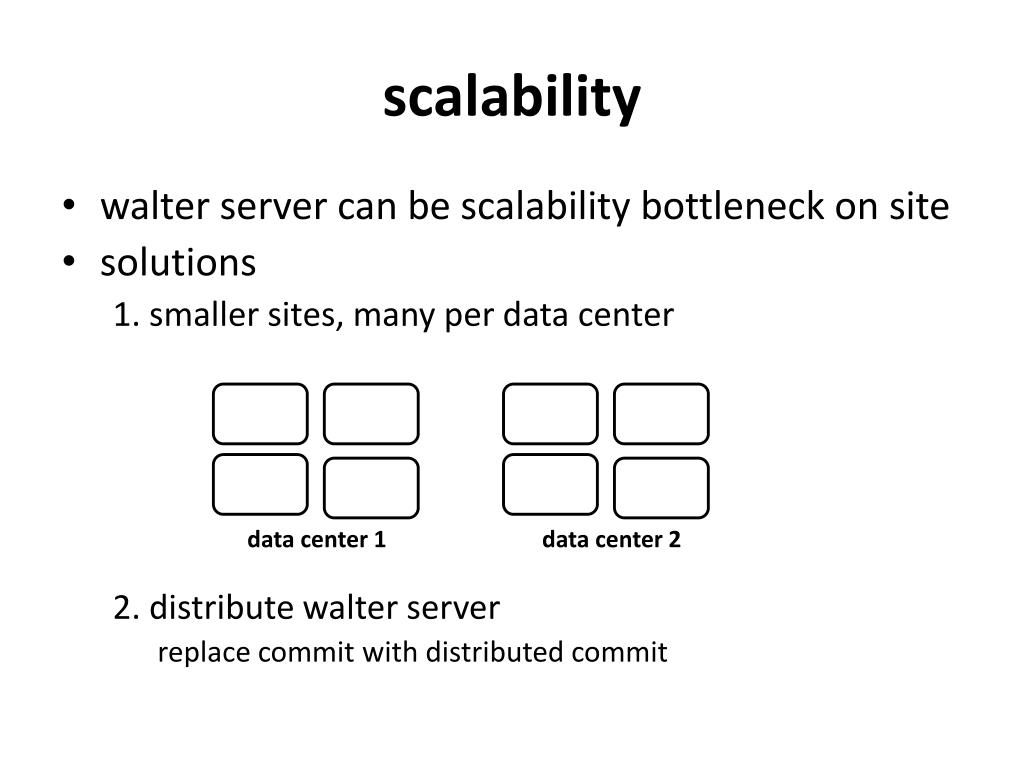 scalability

• walter server can be scalability bottleneck on site
• solutions
1. smaller sites, many per data center

data center 1

data center 2

2. distribute walter server
replace commit with distributed commit